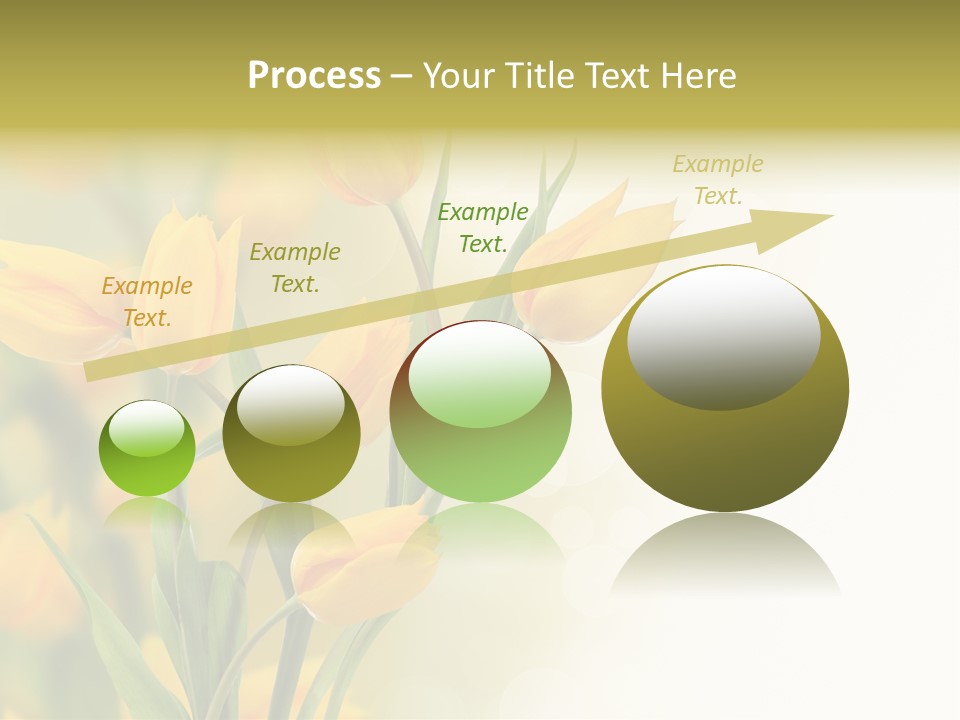 Process – Your Title Text Here

Example Text.

Example Text.

Example Text.

Example Text.